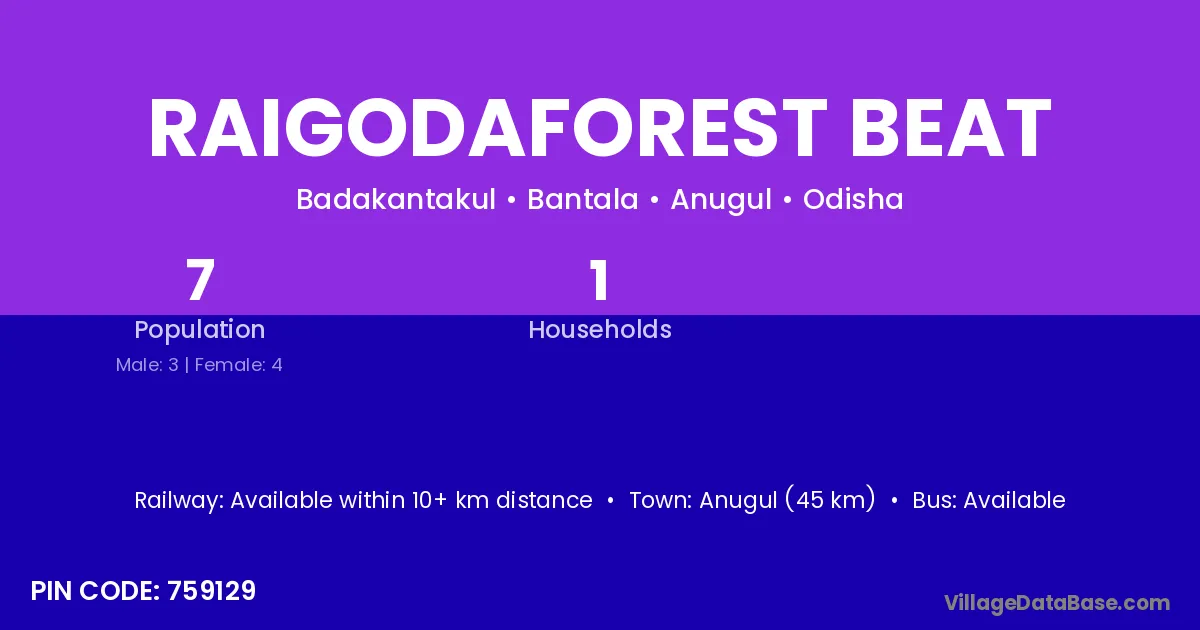 RAIGODAFOREST BEAT

Badakantakul • Bantala • Anugul • Odisha

7
Population
Male: 3 | Female: 4

1
Households

Railway: Available within 10+ km distance • Town: Anugul (45 km) • Bus: Available

PIN CODE: 759129

VillageDataBase.com